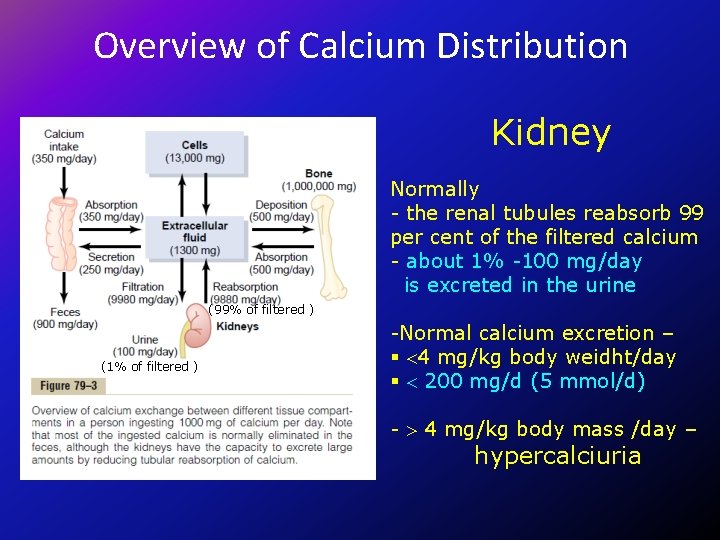 Overview of Calcium Distribution

Calcium intake (350 mg/day)

Cells (13,000 mg)

Bone (1,000,000 mg)

Absorption (350 mg/day)

Extracellular fluid (1300 mg)

Deposition (500 mg/day)

Secretion (250 mg/day)

Absorption (500 mg/day)

Filtration (9980 mg/day)

Reabsorption (9880 mg/day)

(99% of filtered )

Feces (900 mg/day)

Kidneys

Urine (100 mg/day)

(1% of filtered )

Figure 79–3

Overview of calcium exchange between different tissue compartments in a person ingesting 1000 mg of calcium per day. Note that most of the ingested calcium is normally eliminated in the feces, although the kidneys have the capacity to excrete large amounts by reducing tubular reabsorption of calcium.

Kidney

Normally
- the renal tubules reabsorb 99 per cent of the filtered calcium
- about 1% -100 mg/day is excreted in the urine

-Normal calcium excretion –
▪ <4 mg/kg body weidht/day
▪ < 200 mg/d (5 mmol/d)

- > 4 mg/kg body mass /day – hypercalciuria